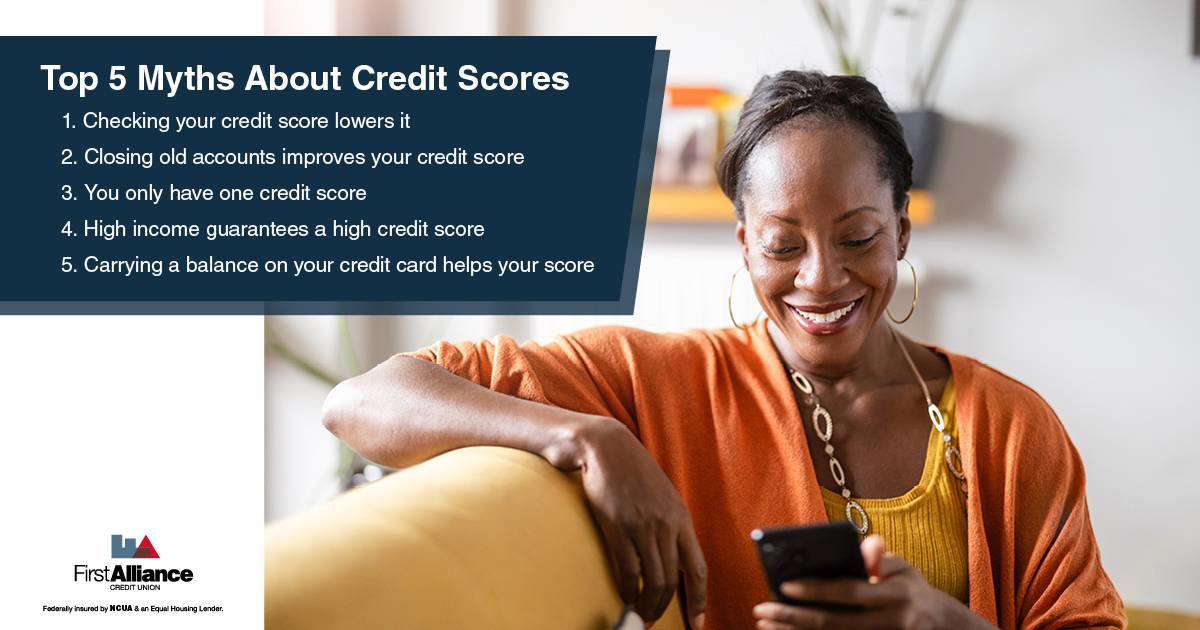 Top 5 Myths About Credit Scores

1. Checking your credit score lowers it
2. Closing old accounts improves your credit score
3. You only have one credit score
4. High income guarantees a high credit score
5. Carrying a balance on your credit card helps your score

FirstAlliance
CREDIT UNION

Federally insured by NCUA & an Equal Housing Lender.